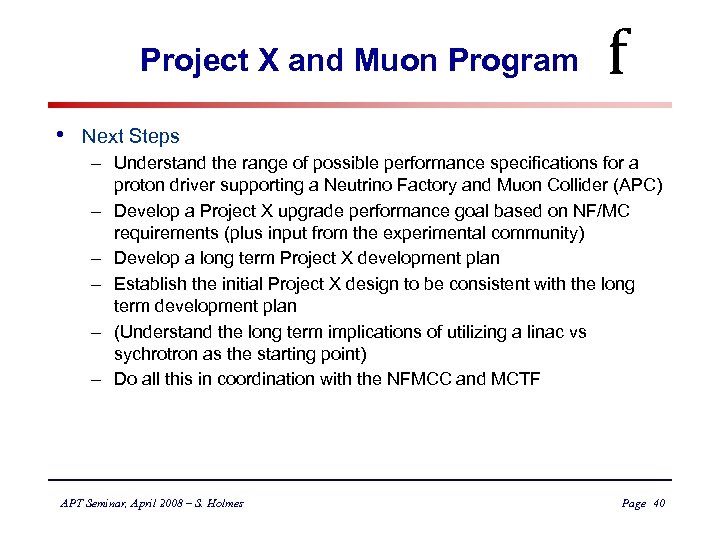 Project X and Muon Program

f

• Next Steps
– Understand the range of possible performance specifications for a proton driver supporting a Neutrino Factory and Muon Collider (APC)
– Develop a Project X upgrade performance goal based on NF/MC requirements (plus input from the experimental community)
– Develop a long term Project X development plan
– Establish the initial Project X design to be consistent with the long term development plan
– (Understand the long term implications of utilizing a linac vs sychrotron as the starting point)
– Do all this in coordination with the NFMCC and MCTF

APT Seminar, April 2008 – S. Holmes

Page 40